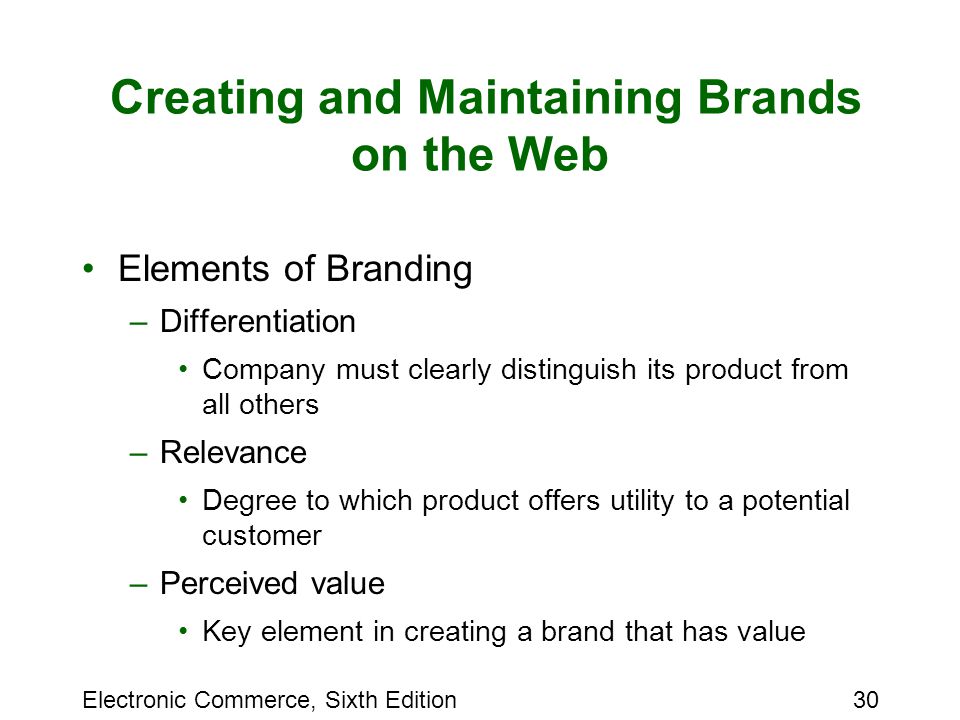 Creating and Maintaining Brands on the Web

• Elements of Branding

– Differentiation

• Company must clearly distinguish its product from all others

– Relevance

• Degree to which product offers utility to a potential customer

– Perceived value

• Key element in creating a brand that has value

Electronic Commerce, Sixth Edition

30